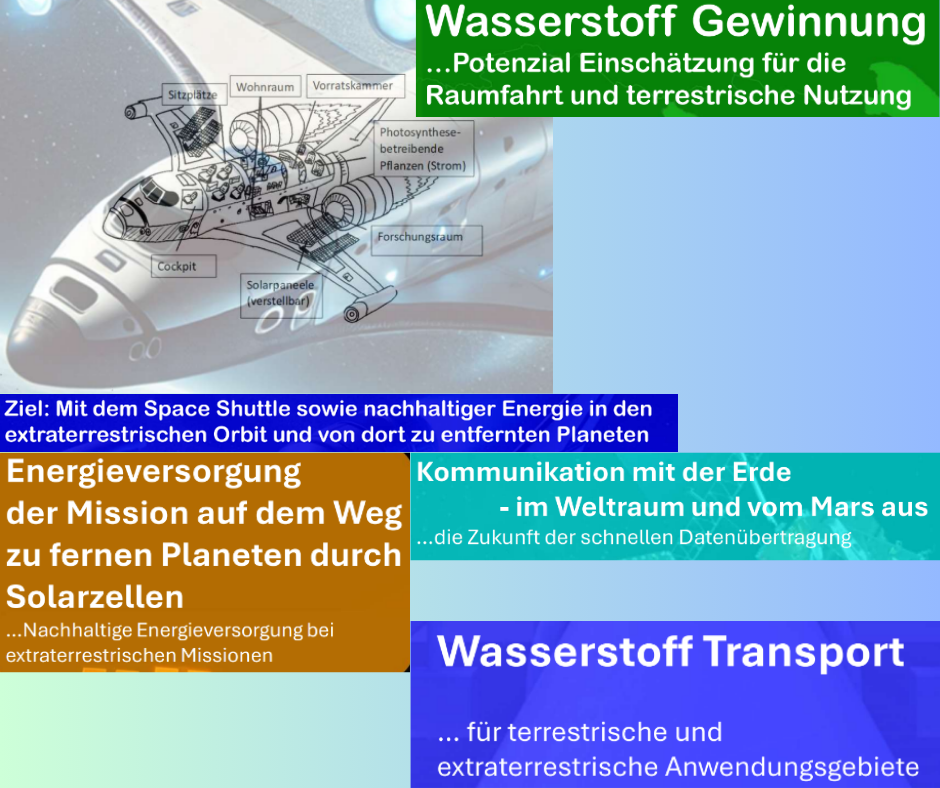 Wasserstoff Gewinnung
...Potenzial Einschätzung für die Raumfahrt und terrestrische Nutzung

Sitzplätze
Wohnraum
Vorratskammer
Photosynthese-betreibende Pflanzen (Strom)
Forschungsraum
Cockpit
Solarpaneele (verstellbar)

Ziel: Mit dem Space Shuttle sowie nachhaltiger Energie in den extraterrestrischen Orbit und von dort zu entfernten Planeten

Energieversorgung der Mission auf dem Weg zu fernen Planeten durch Solarzellen
...Nachhaltige Energieversorgung bei extraterrestrischen Missionen

Kommunikation mit der Erde
- im Weltraum und vom Mars aus
...die Zukunft der schnellen Datenübertragung

Wasserstoff Transport
... für terrestrische und extraterrestrische Anwendungsgebiete